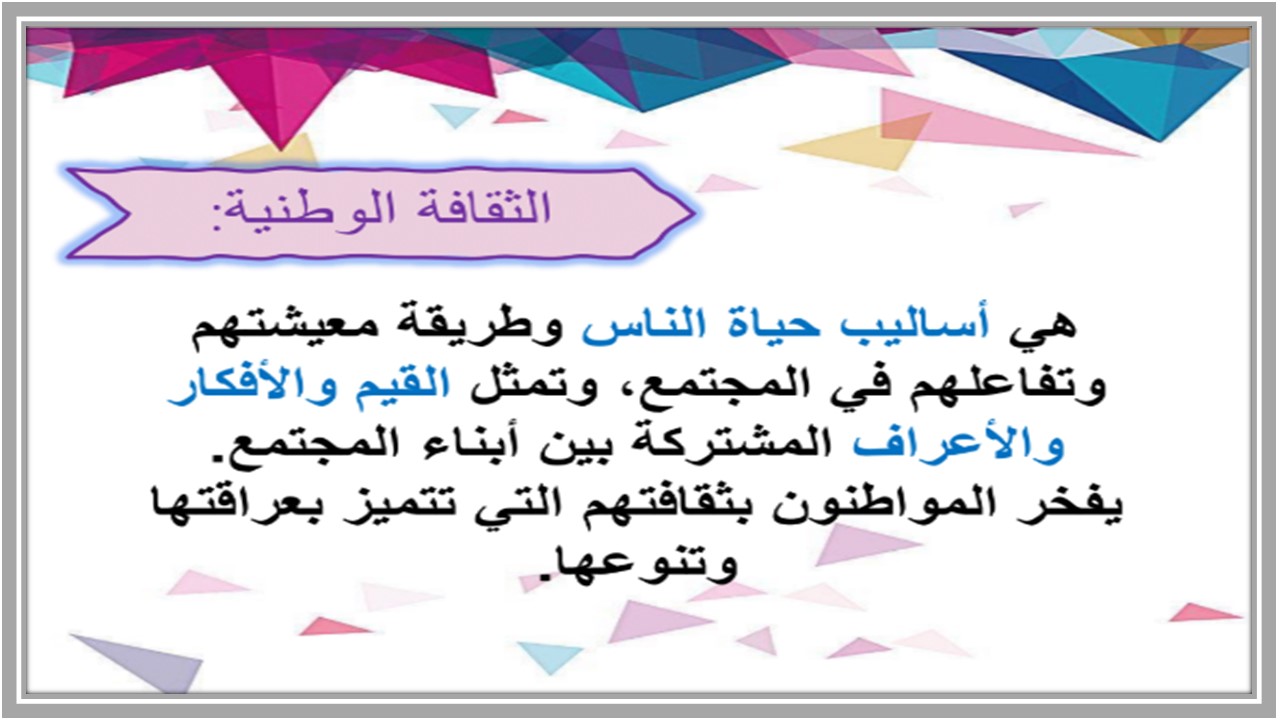 الثقافة الوطنية:

هي أساليب حياة الناس وطريقة معيشتهم وتفاعلهم في المجتمع، وتمثل القيم والأفكار والأعراف المشتركة بين أبناء المجتمع.
يفخر المواطنون بثقافتهم التي تتميز بعراقتها وتنوعها.